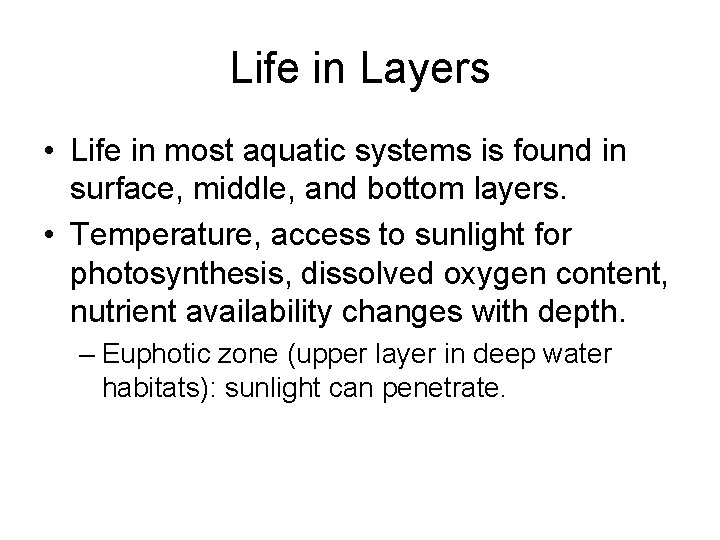 Life in Layers

• Life in most aquatic systems is found in surface, middle, and bottom layers.

• Temperature, access to sunlight for photosynthesis, dissolved oxygen content, nutrient availability changes with depth.

– Euphotic zone (upper layer in deep water habitats): sunlight can penetrate.